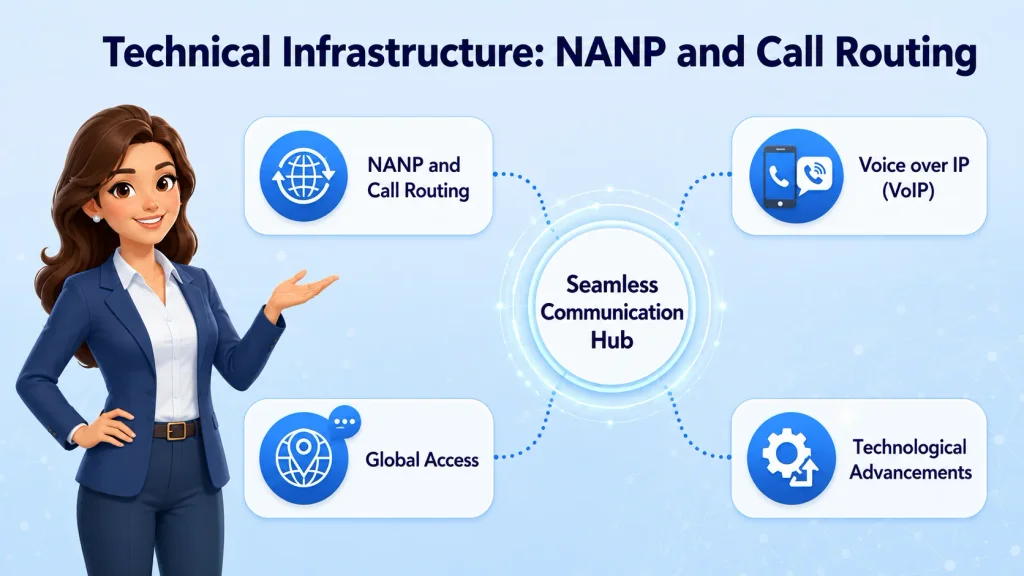 Technical Infrastructure: NANP and Call Routing

NANP and Call Routing

Voice over IP (VoIP)

Seamless Communication Hub

Global Access

Technological Advancements